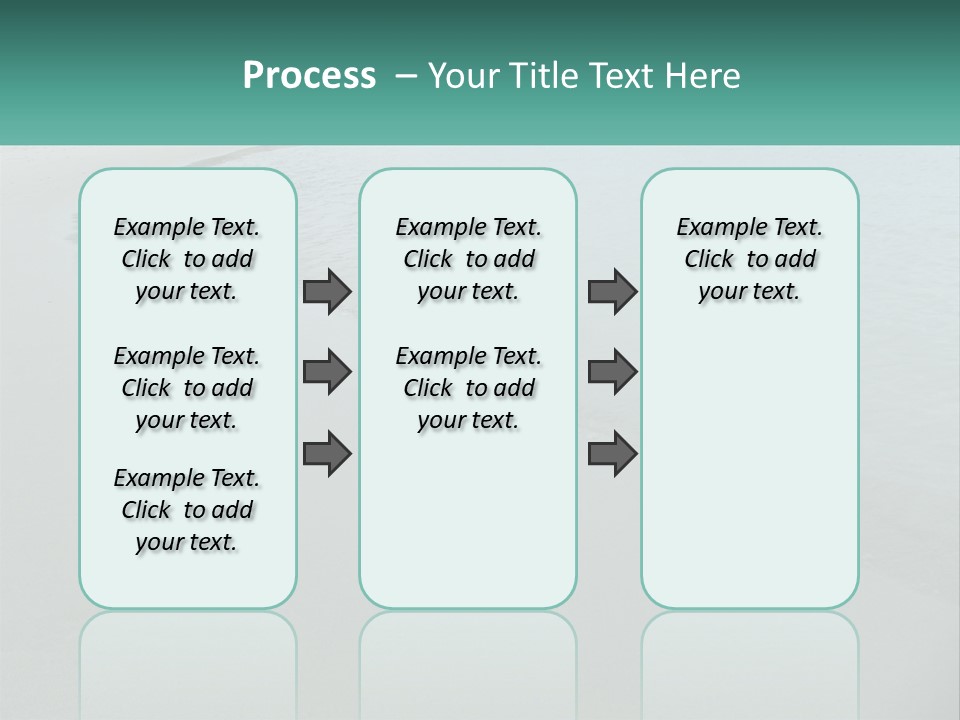 Process – Your Title Text Here

Example Text. Click to add your text.

Example Text. Click to add your text.

Example Text. Click to add your text.

Example Text. Click to add your text.

Example Text. Click to add your text.

Example Text. Click to add your text.